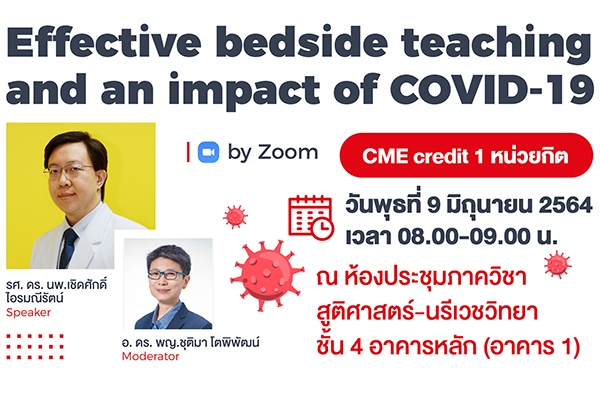 Effective bedside teaching and an impact of COVID-19

by Zoom

CME credit 1 หน่วยกิต

วันพุธที่ 9 มิถุนายน 2564
เวลา 08.00-09.00 น.

ณ ห้องประชุมภาควิชา
สูติศาสตร์-นรีเวชวิทยา
ชั้น 4 อาคารหลัก (อาคาร 1)

รศ. ดร. นพ.เชิดศักดิ์ ไอรมณีรัตน์
Speaker

อ. ดร. พญ.ชุติมา โตพิพัฒน์
Moderator